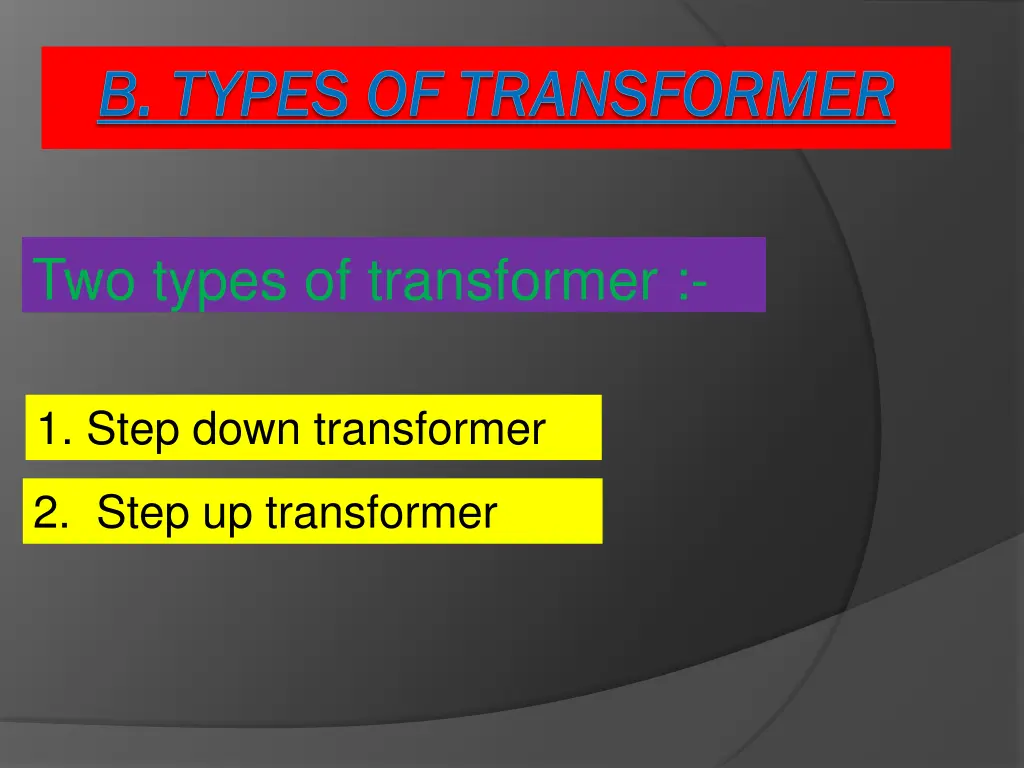 B. TYPES OF TRANSFORMER

Two types of transformer :-

1. Step down transformer

2. Step up transformer